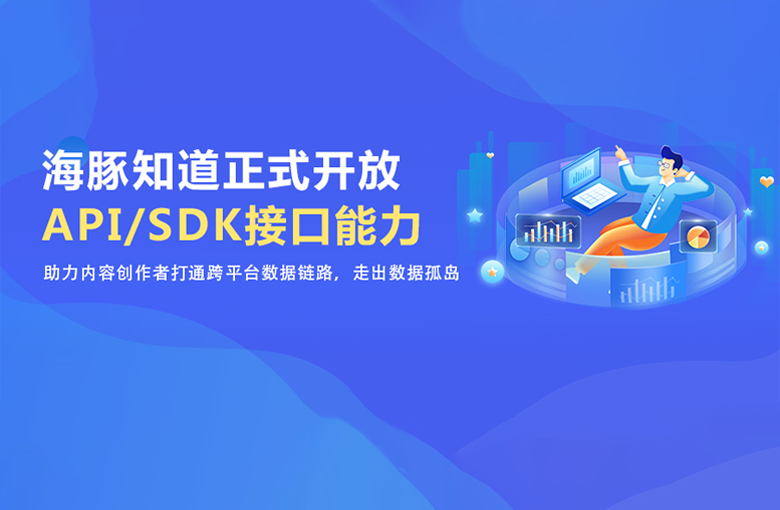 海豚知道正式开放
API/SDK接口能力

助力内容创作者打通跨平台数据链路，走出数据孤岛